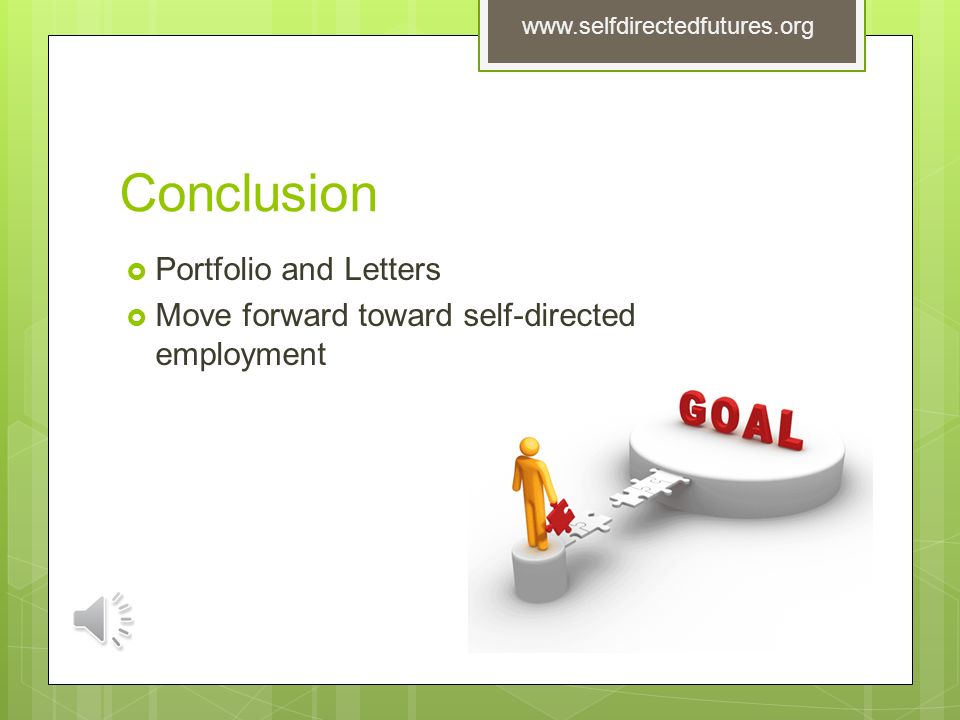 www.selfdirectedfutures.org

Conclusion

Portfolio and Letters

Move forward toward self-directed employment

GOAL